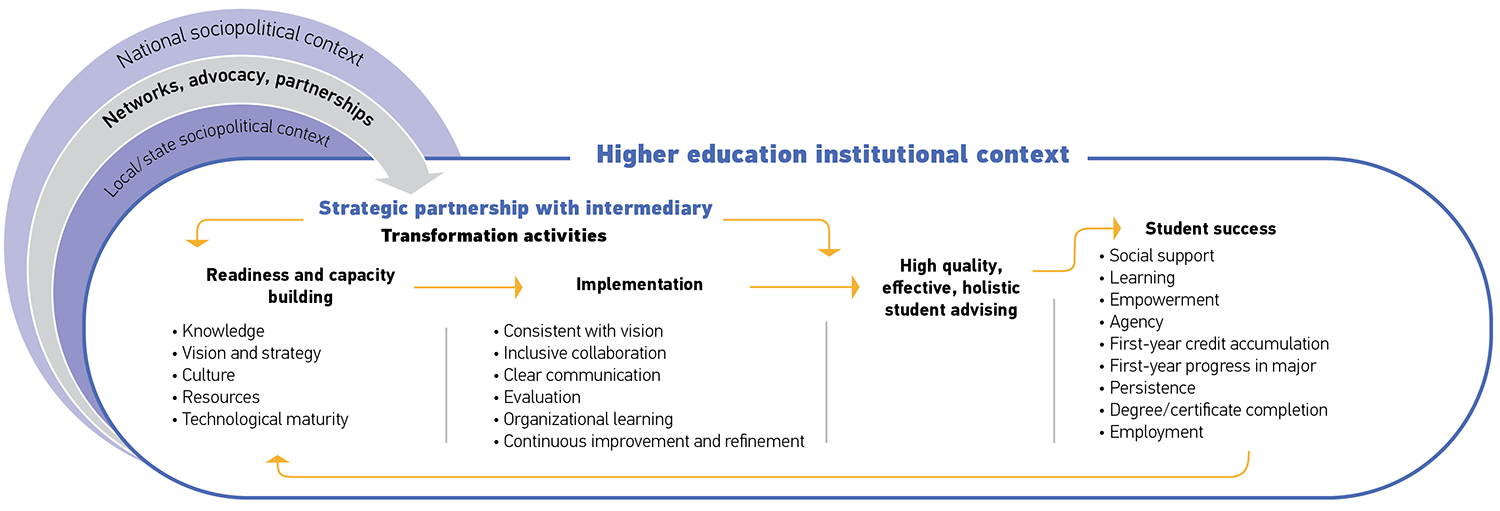 National sociopolitical context

Networks, advocacy, partnerships

Local/state sociopolitical context

Higher education institutional context

Strategic partnership with intermediary

Transformation activities

Readiness and capacity building

• Knowledge
• Vision and strategy
• Culture
• Resources
• Technological maturity

Implementation

• Consistent with vision
• Inclusive collaboration
• Clear communication
• Evaluation
• Organizational learning
• Continuous improvement and refinement

High quality, effective, holistic student advising

Student success

• Social support
• Learning
• Empowerment
• Agency
• First-year credit accumulation
• First-year progress in major
• Persistence
• Degree/certificate completion
• Employment